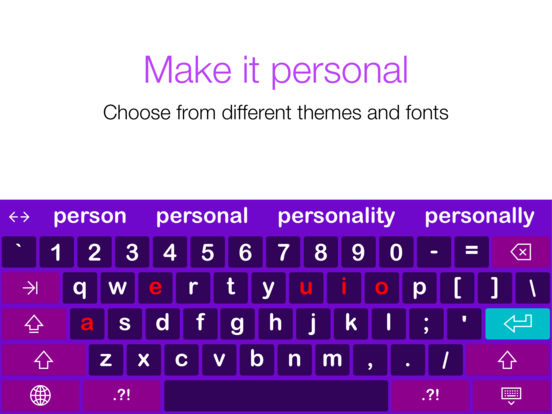 Make it personal

Choose from different themes and fonts

person personal personality personally

` 1 2 3 4 5 6 7 8 9 0 - =

q w e r t y u i o p [ ] \

a s d f g h j k l ; '

z x c v b n m , . /

.?! .?!